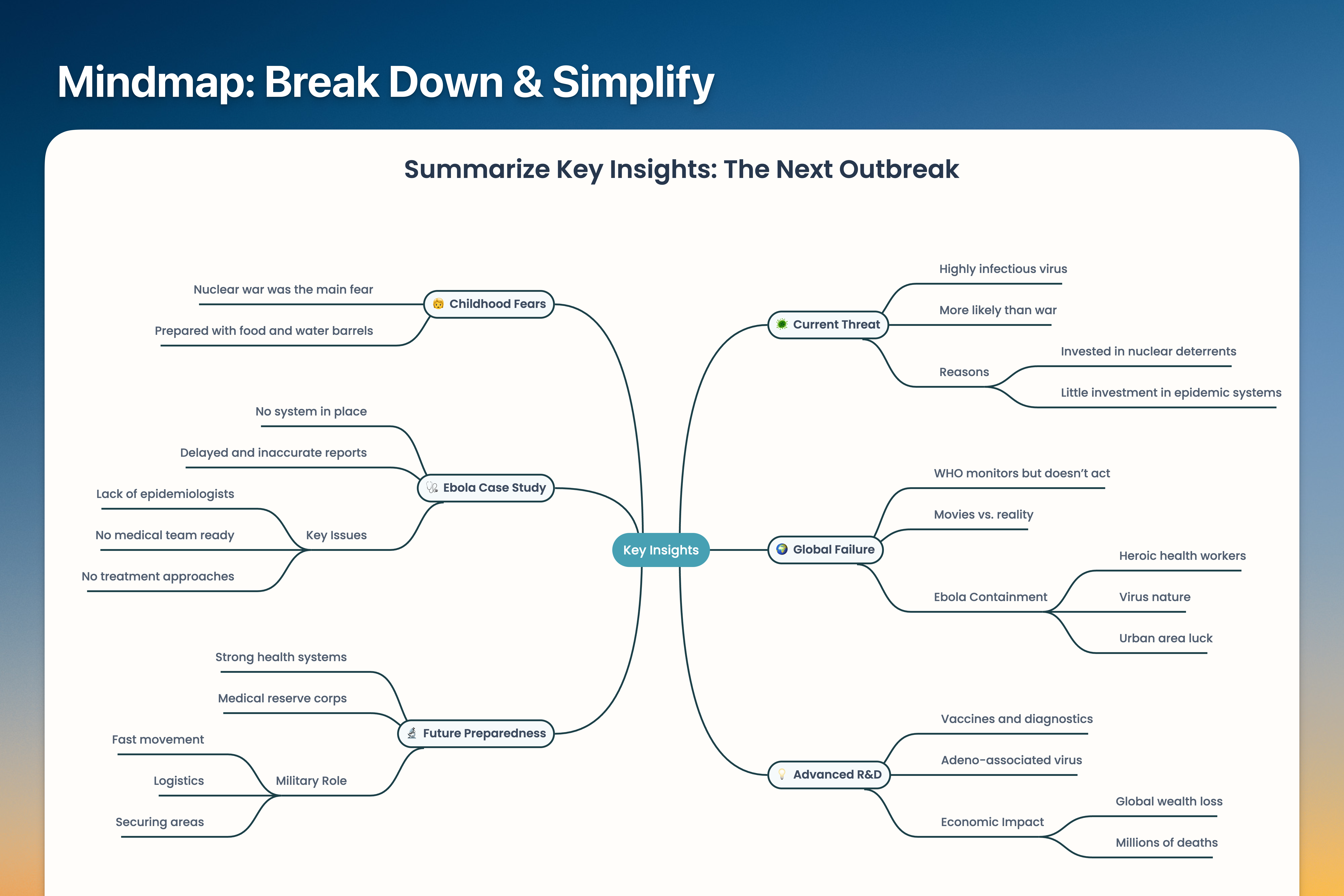 Mindmap: Break Down & Simplify

Summarize Key Insights: The Next Outbreak

Key Insights

Childhood Fears
Nuclear war was the main fear
Prepared with food and water barrels

Ebola Case Study
No system in place
Delayed and inaccurate reports
Key Issues
Lack of epidemiologists
No medical team ready
No treatment approaches

Future Preparedness
Strong health systems
Medical reserve corps
Military Role
Fast movement
Logistics
Securing areas

Current Threat
Highly infectious virus
More likely than war
Reasons
Invested in nuclear deterrents
Little investment in epidemic systems

Global Failure
WHO monitors but doesn't act
Movies vs. reality
Ebola Containment
Heroic health workers
Virus nature
Urban area luck

Advanced R&D
Vaccines and diagnostics
Adeno-associated virus
Economic Impact
Global wealth loss
Millions of deaths